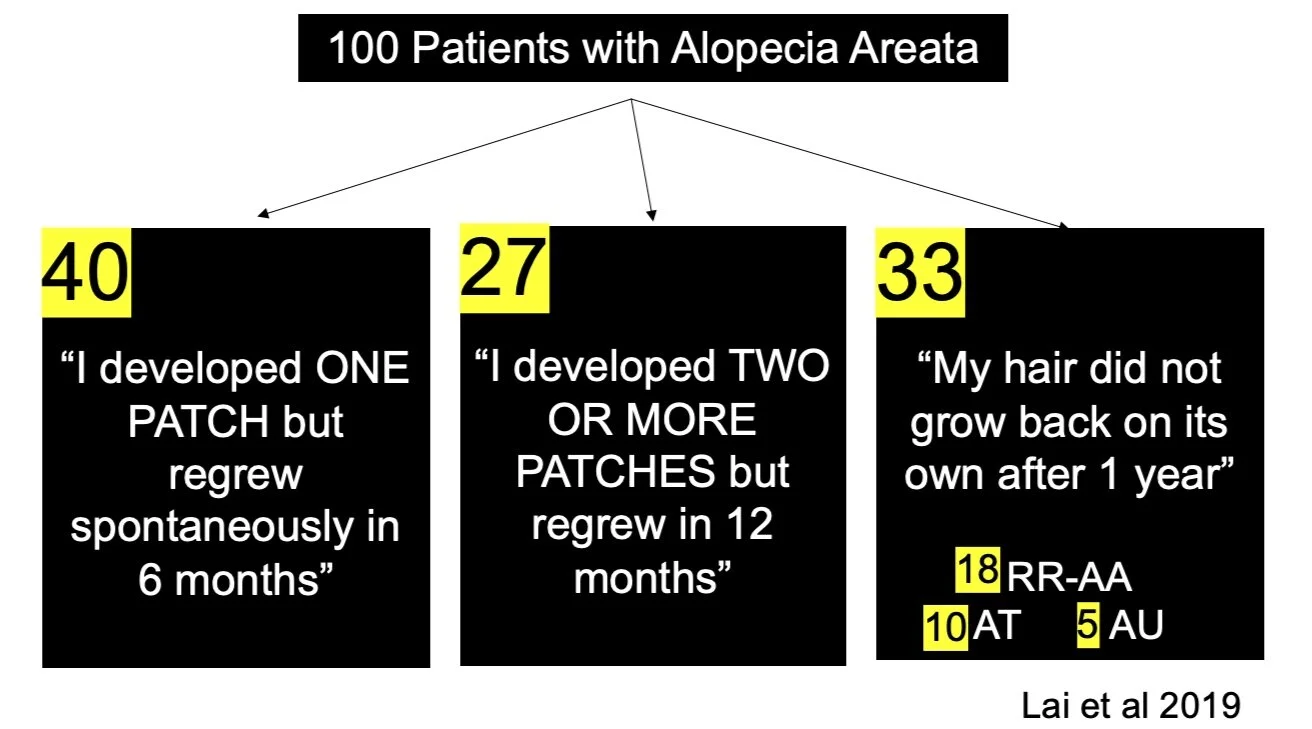 100 Patients with Alopecia Areata

40

“I developed ONE PATCH but regrew spontaneously in 6 months”

27

“I developed TWO OR MORE PATCHES but regrew in 12 months”

33

“My hair did not grow back on its own after 1 year”

18 RR-AA
10 AT 5 AU

Lai et al 2019